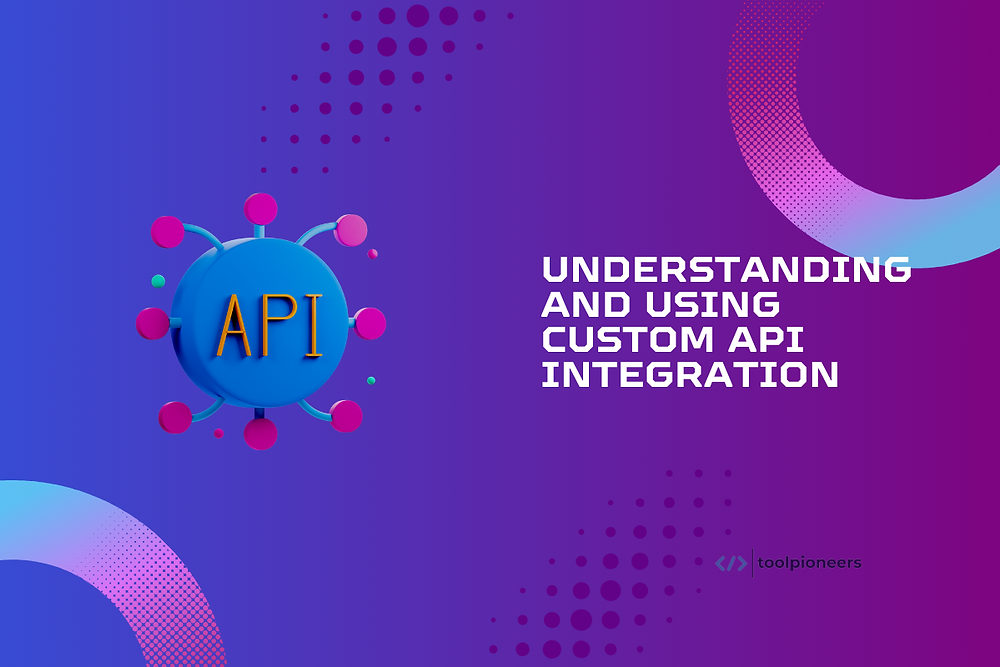 API

UNDERSTANDING AND USING CUSTOM API INTEGRATION

</> toolpioneers